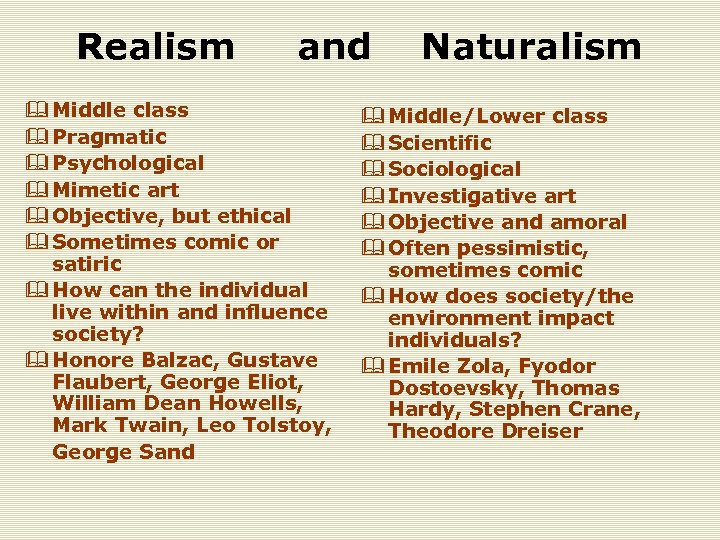 Realism and Naturalism

Middle class
Pragmatic
Psychological
Mimetic art
Objective, but ethical
Sometimes comic or satiric
How can the individual live within and influence society?
Honore Balzac, Gustave Flaubert, George Eliot, William Dean Howells, Mark Twain, Leo Tolstoy, George Sand

Middle/Lower class
Scientific
Sociological
Investigative art
Objective and amoral
Often pessimistic, sometimes comic
How does society/the environment impact individuals?
Emile Zola, Fyodor Dostoevsky, Thomas Hardy, Stephen Crane, Theodore Dreiser